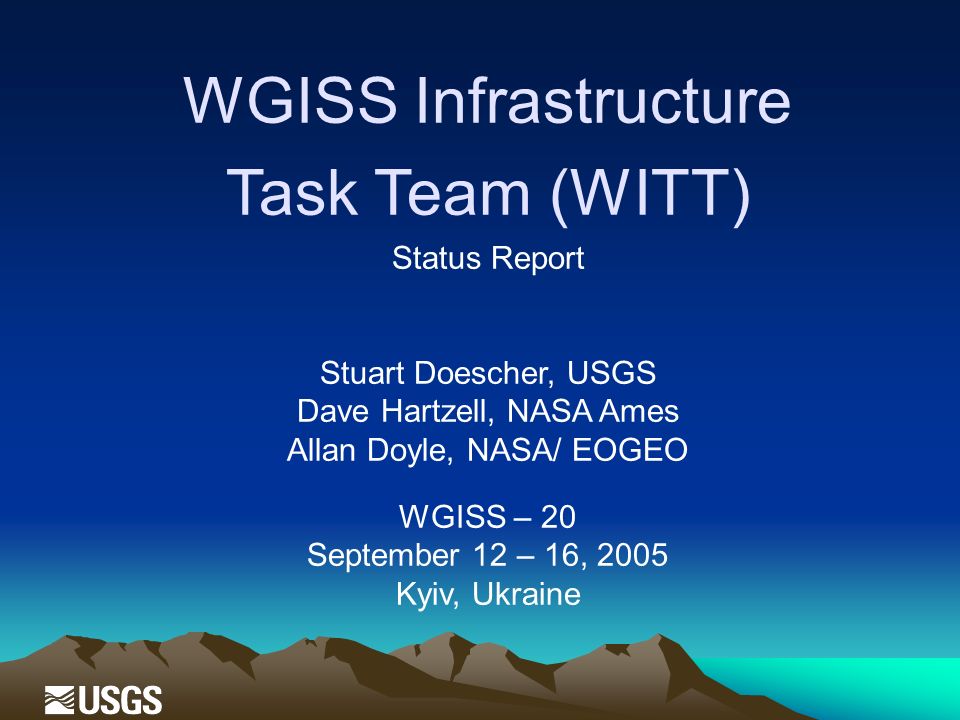 WGISS Infrastructure Task Team (WITT)

Status Report

Stuart Doescher, USGS
Dave Hartzell, NASA Ames
Allan Doyle, NASA/ EOGEO

WGISS – 20
September 12 – 16, 2005
Kyiv, Ukraine

USGS